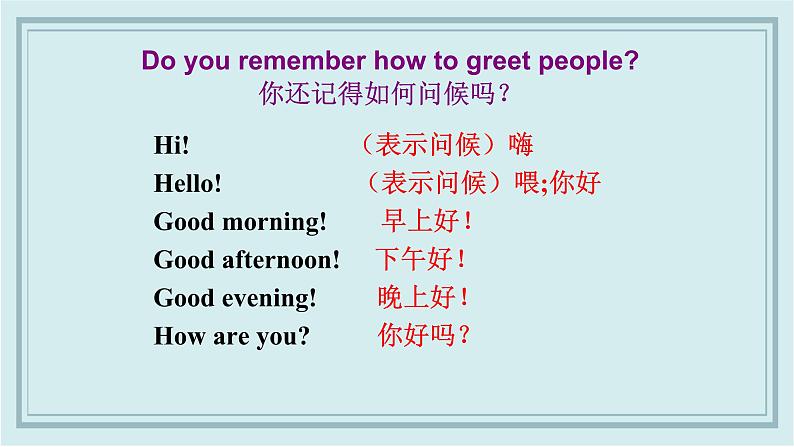 Do you remember how to greet people?
你还记得如何问候吗？

Hi! （表示问候）嗨
Hello! （表示问候）喂;你好
Good morning! 早上好！
Good afternoon! 下午好！
Good evening! 晚上好！
How are you? 你好吗？